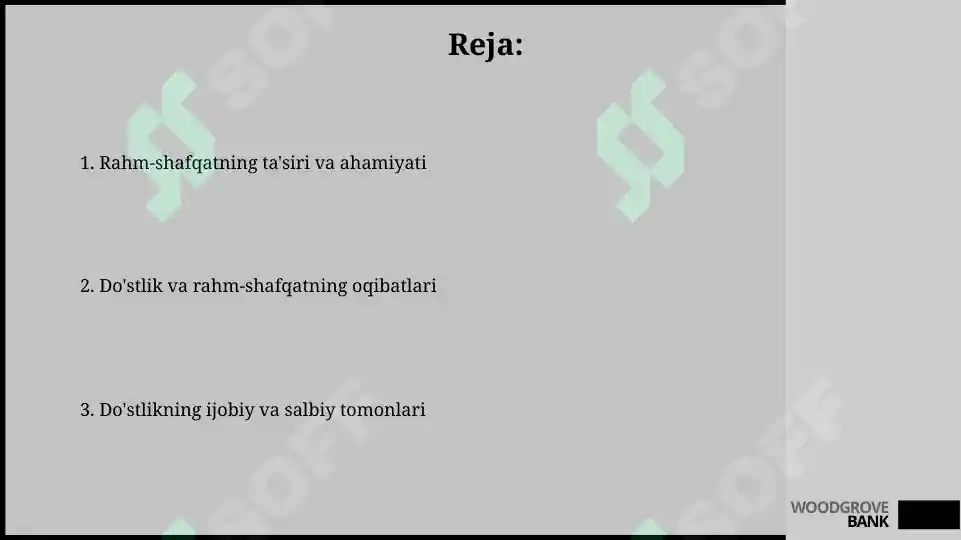 Reja:

1. Rahm-shafqatning ta'siri va ahamiyati

2. Do'stlik va rahm-shafqatning oqibatlari

3. Do'stlikning ijobiy va salbiy tomonlari

SOFF SOFF SOFF SOFF

WOODGROVE
BANK